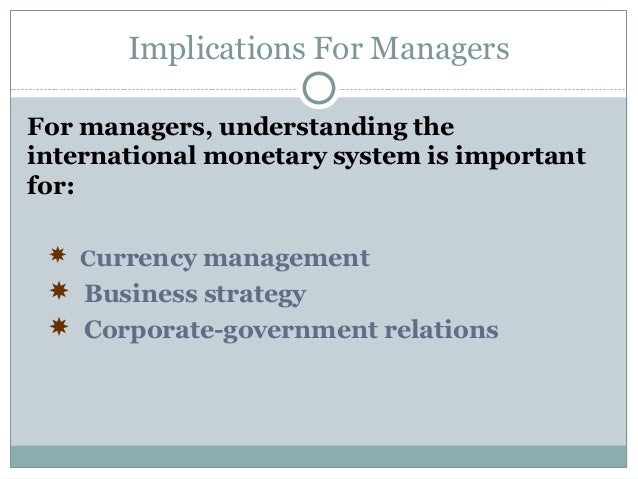 Implications For Managers

For managers, understanding the international monetary system is important for:

Currency management

Business strategy

Corporate-government relations